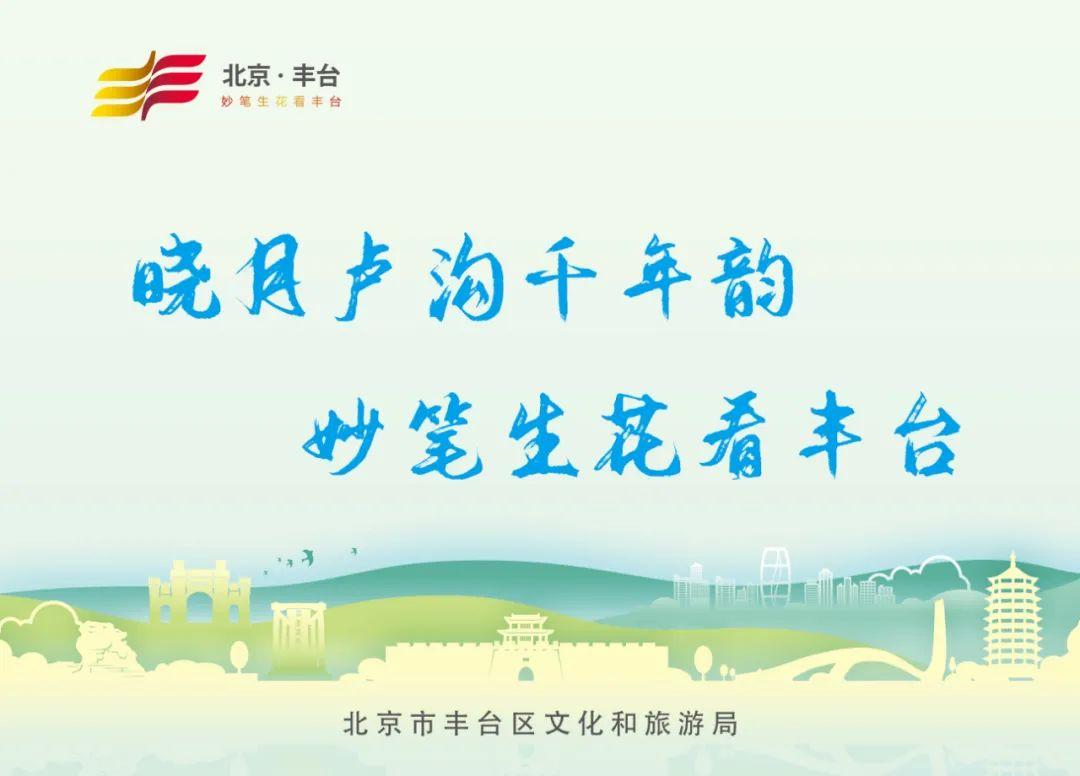 北京·丰台
妙笔生花看丰台

晓月卢沟千年韵
妙笔生花看丰台

北京市丰台区文化和旅游局